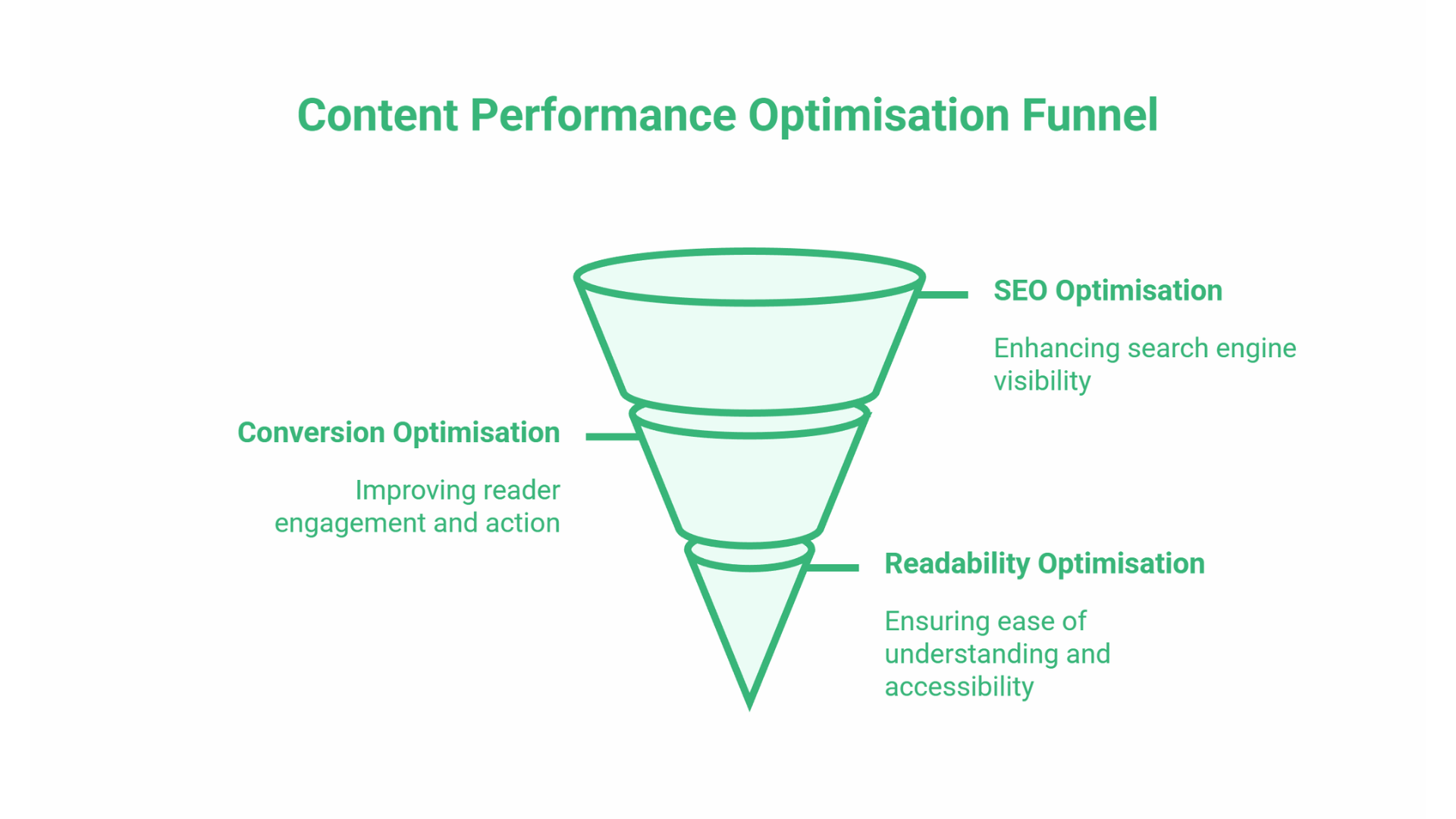 Content Performance Optimisation Funnel

SEO Optimisation

Enhancing search engine visibility

Conversion Optimisation

Improving reader engagement and action

Readability Optimisation

Ensuring ease of understanding and accessibility